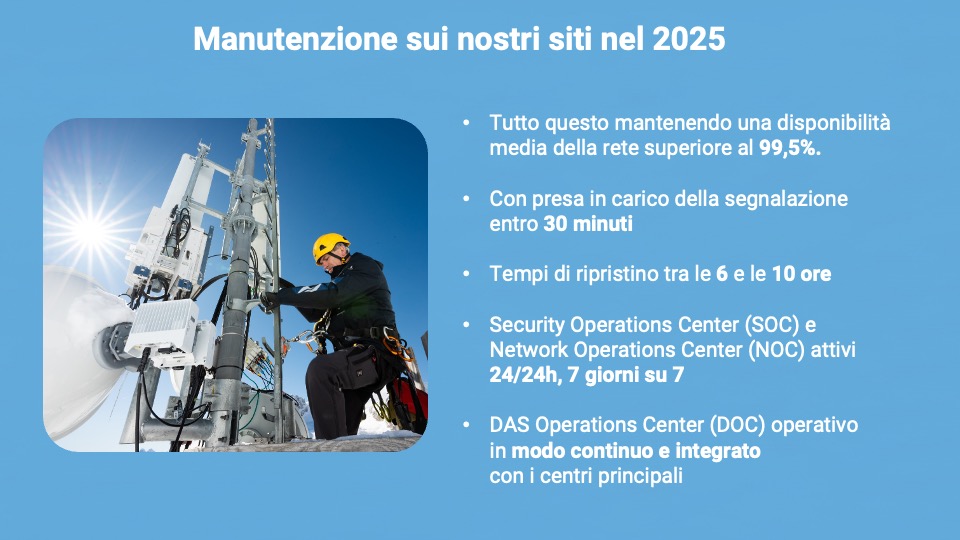 Manutenzione sui nostri siti nel 2025

• Tutto questo mantenendo una disponibilità media della rete superiore al 99,5%.

• Con presa in carico della segnalazione entro 30 minuti

• Tempi di ripristino tra le 6 e le 10 ore

• Security Operations Center (SOC) e Network Operations Center (NOC) attivi 24/24h, 7 giorni su 7

• DAS Operations Center (DOC) operativo in modo continuo e integrato con i centri principali